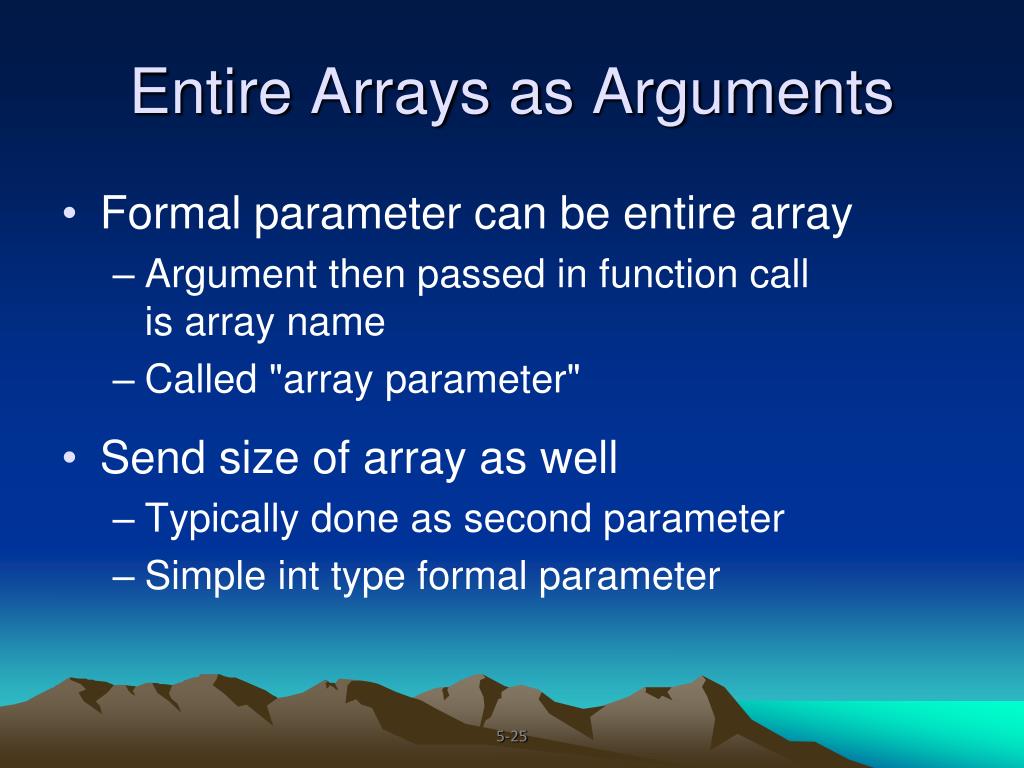 Entire Arrays as Arguments

• Formal parameter can be entire array
– Argument then passed in function call is array name
– Called "array parameter"

• Send size of array as well
– Typically done as second parameter
– Simple int type formal parameter

5-25